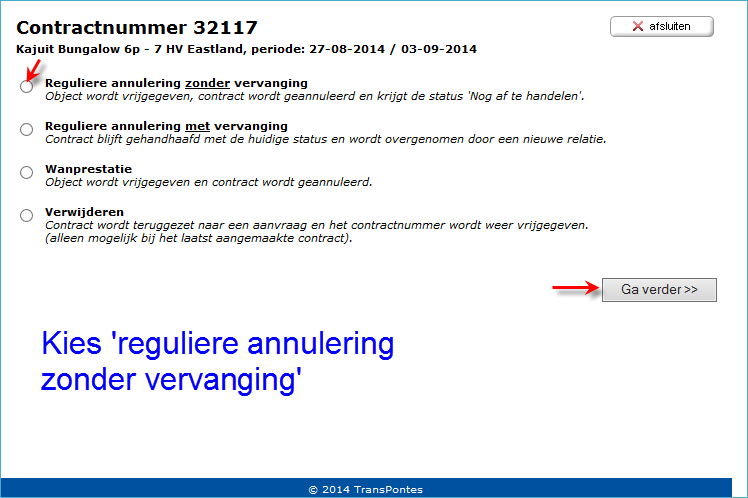 Contractnummer 32117

afsluiten

Kajuit Bungalow 6p - 7 HV Eastland, periode: 27-08-2014 / 03-09-2014

Reguliere annulering zonder vervanging
Object wordt vrijgegeven, contract wordt geannuleerd en krijgt de status 'Nog af te handelen'.

Reguliere annulering met vervanging
Contract blijft gehandhaafd met de huidige status en wordt overgenomen door een nieuwe relatie.

Wanprestatie
Object wordt vrijgegeven en contract wordt geannuleerd.

Verwijderen
Contract wordt teruggezet naar een aanvraag en het contractnummer wordt weer vrijgegeven.
(alleen mogelijk bij het laatst aangemaakte contract).

Ga verder >>

Kies 'reguliere annulering zonder vervanging'

© 2014 TransPontes